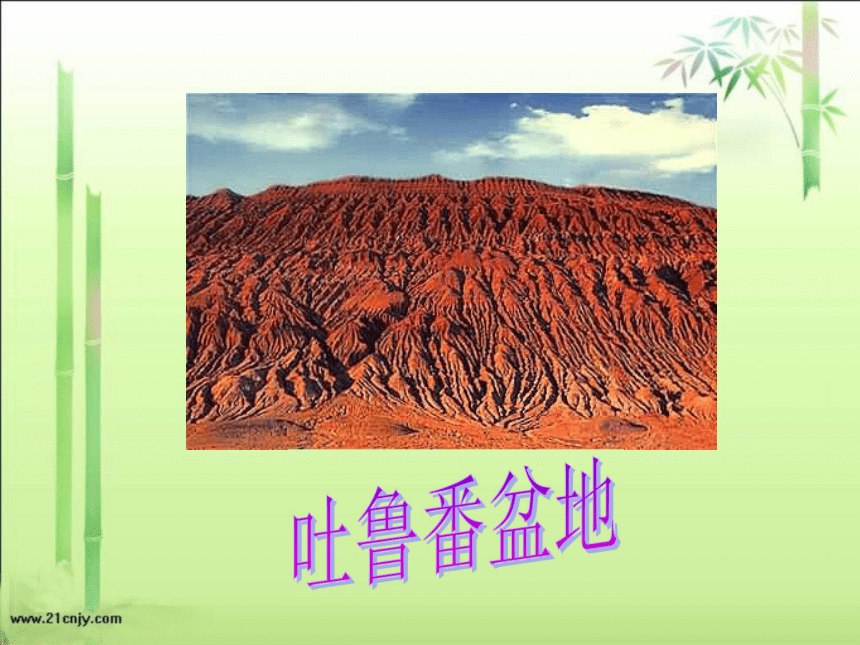 吐鲁番盆地

www.21cnjy.com